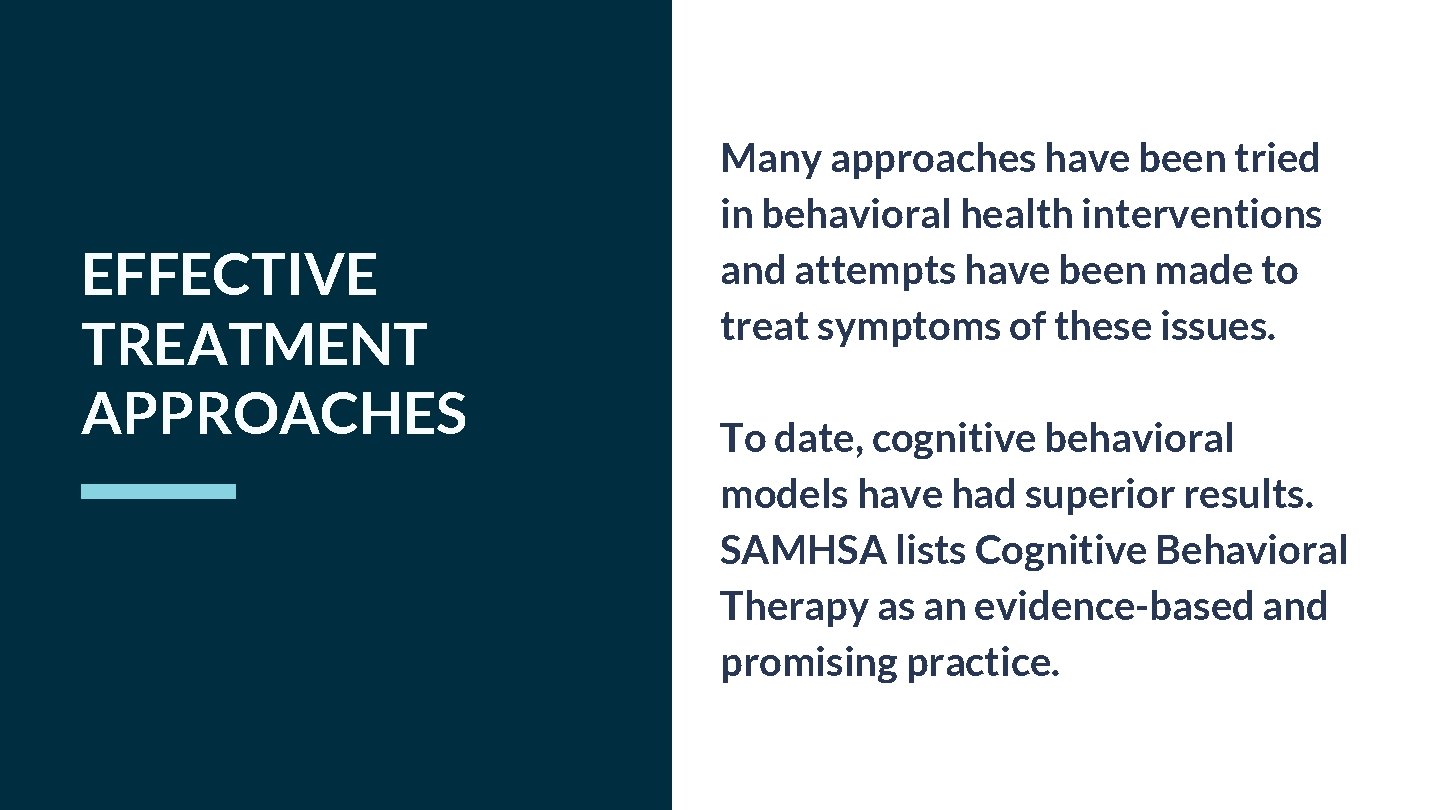 EFFECTIVE TREATMENT APPROACHES

Many approaches have been tried in behavioral health interventions and attempts have been made to treat symptoms of these issues.

To date, cognitive behavioral models have had superior results. SAMHSA lists Cognitive Behavioral Therapy as an evidence-based and promising practice.